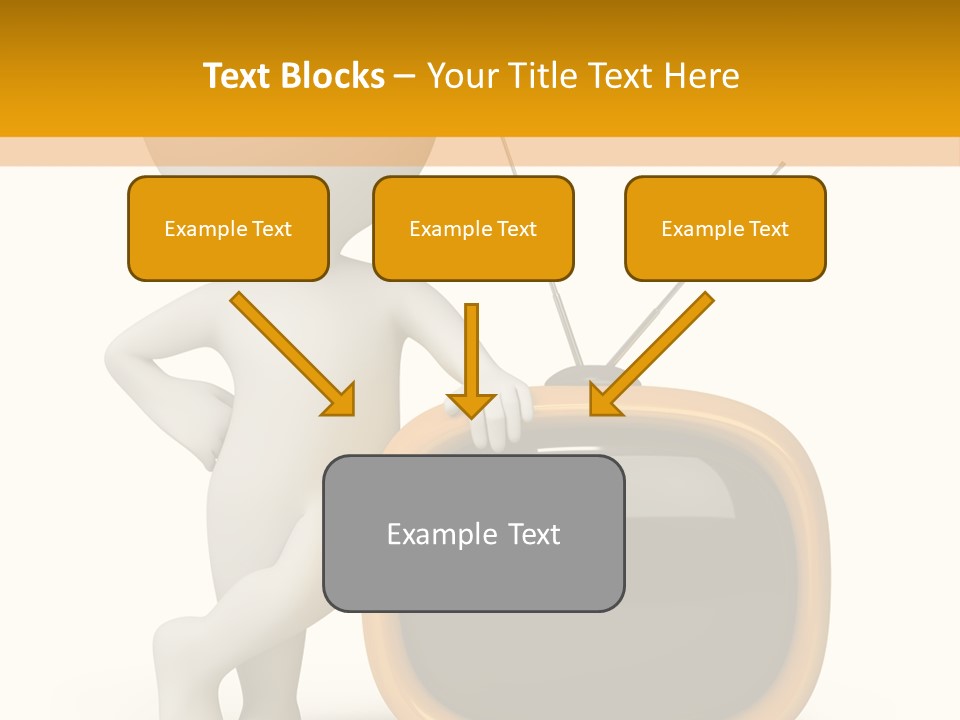 Text Blocks – Your Title Text Here

Example Text

Example Text

Example Text

Example Text